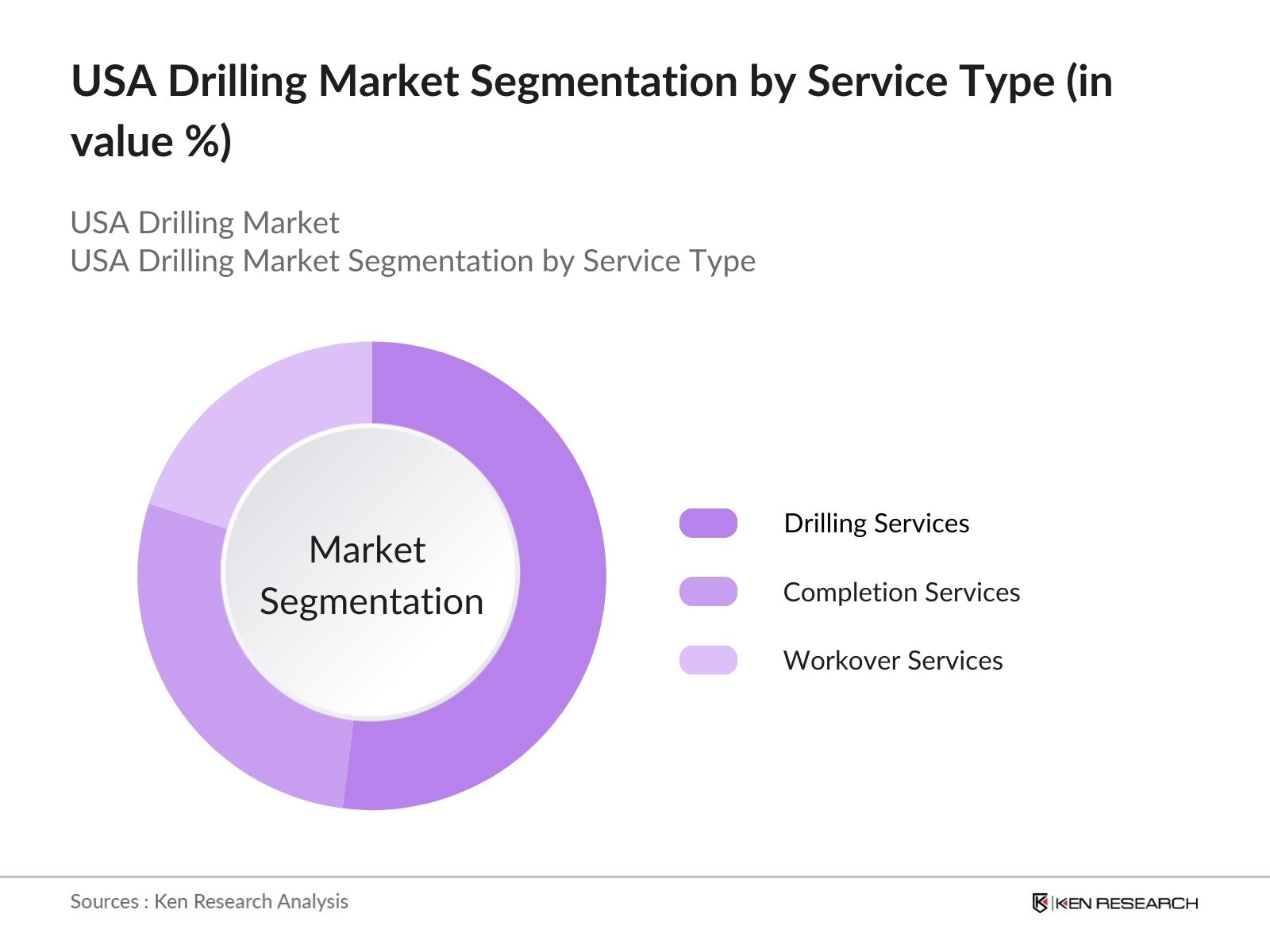 USA Drilling Market Segmentation by Service Type (in value %)

USA Drilling Market
USA Drilling Market Segmentation by Service Type

Market Segmentation

Drilling Services
Completion Services
Workover Services

Sources : Ken Research Analysis

KEN RESEARCH